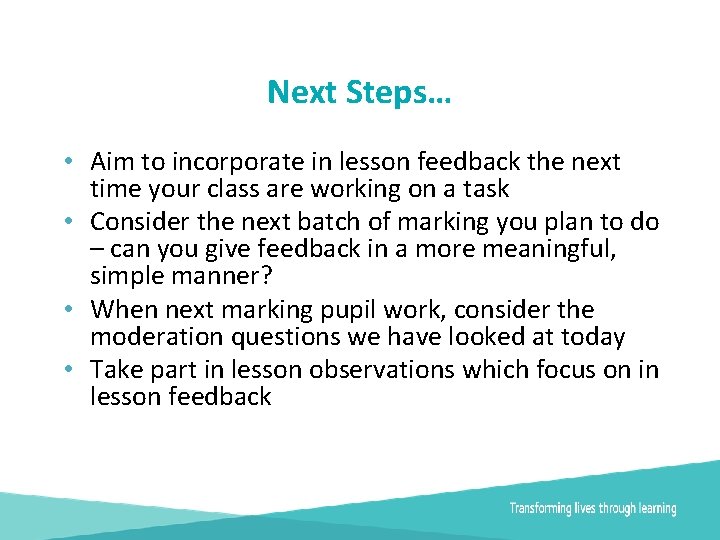 Next Steps…

• Aim to incorporate in lesson feedback the next time your class are working on a task
• Consider the next batch of marking you plan to do – can you give feedback in a more meaningful, simple manner?
• When next marking pupil work, consider the moderation questions we have looked at today
• Take part in lesson observations which focus on in lesson feedback

Transforming lives through learning